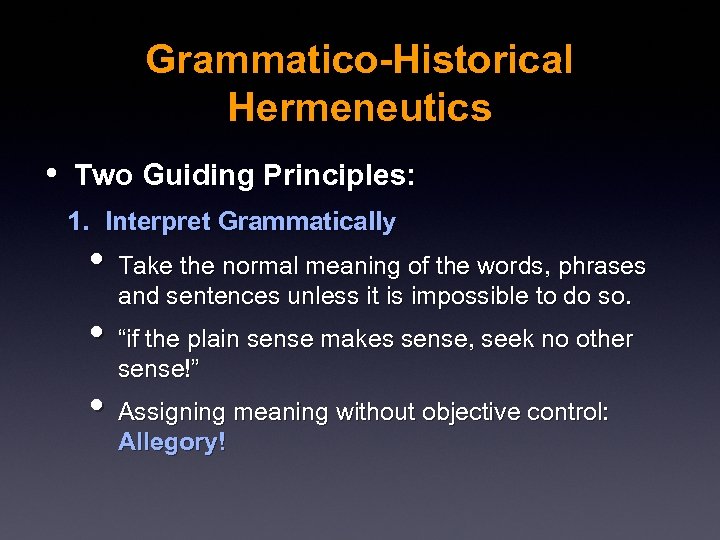 Grammatico-Historical Hermeneutics

• Two Guiding Principles:

1. Interpret Grammatically

• Take the normal meaning of the words, phrases and sentences unless it is impossible to do so.

• “if the plain sense makes sense, seek no other sense!”

• Assigning meaning without objective control: Allegory!